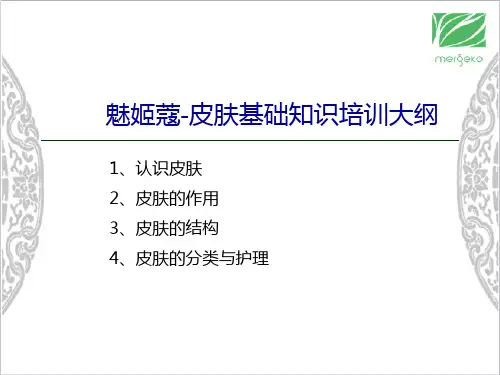 mergeko

魅姬蔻-皮肤基础知识培训大纲

1、认识皮肤

2、皮肤的作用

3、皮肤的结构

4、皮肤的分类与护理